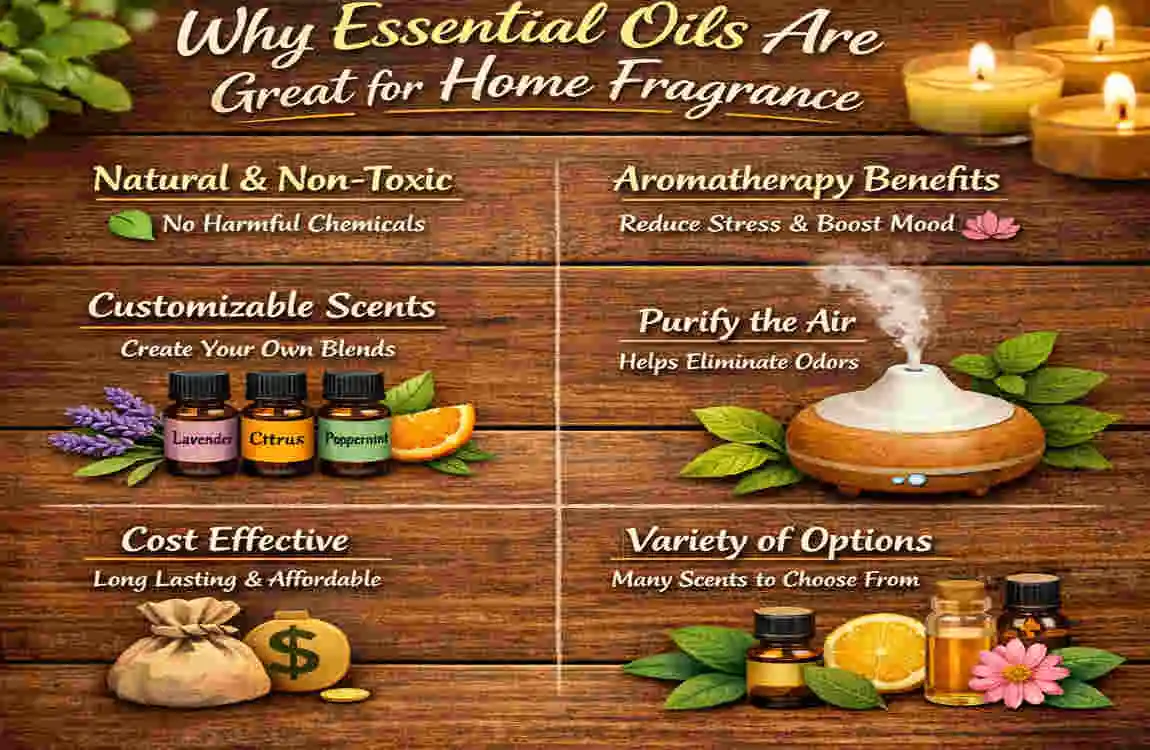 Why Essential Oils Are Great for Home Fragrance

Natural & Non-Toxic
No Harmful Chemicals

Customizable Scents
Create Your Own Blends

Lavender
Citrus
Peppermint

Cost Effective
Long Lasting & Affordable

$

Aromatherapy Benefits
Reduce Stress & Boost Mood

Purify the Air
Helps Eliminate Odors

Variety of Options
Many Scents to Choose From